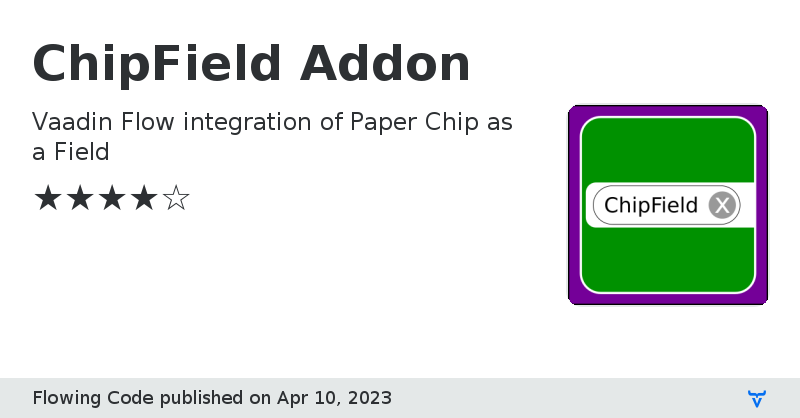 ChipField Addon

Vaadin Flow integration of Paper Chip as a Field

★★★★☆

ChipField X

Flowing Code published on Apr 10, 2023